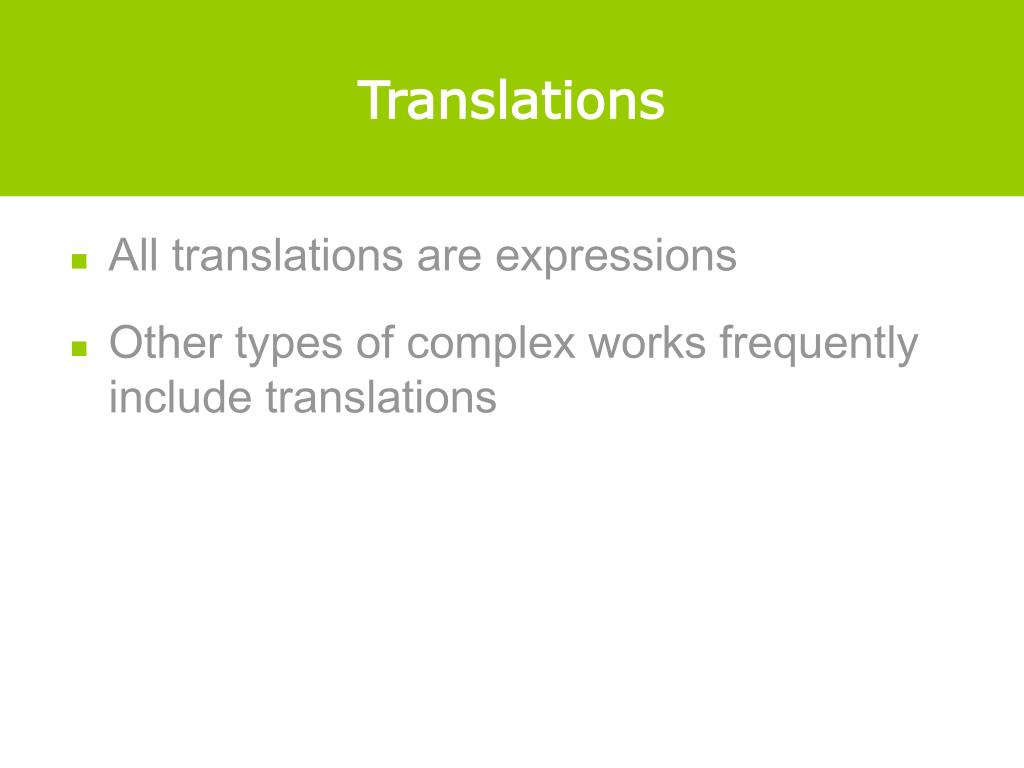 Translations

- All translations are expressions
- Other types of complex works frequently include translations